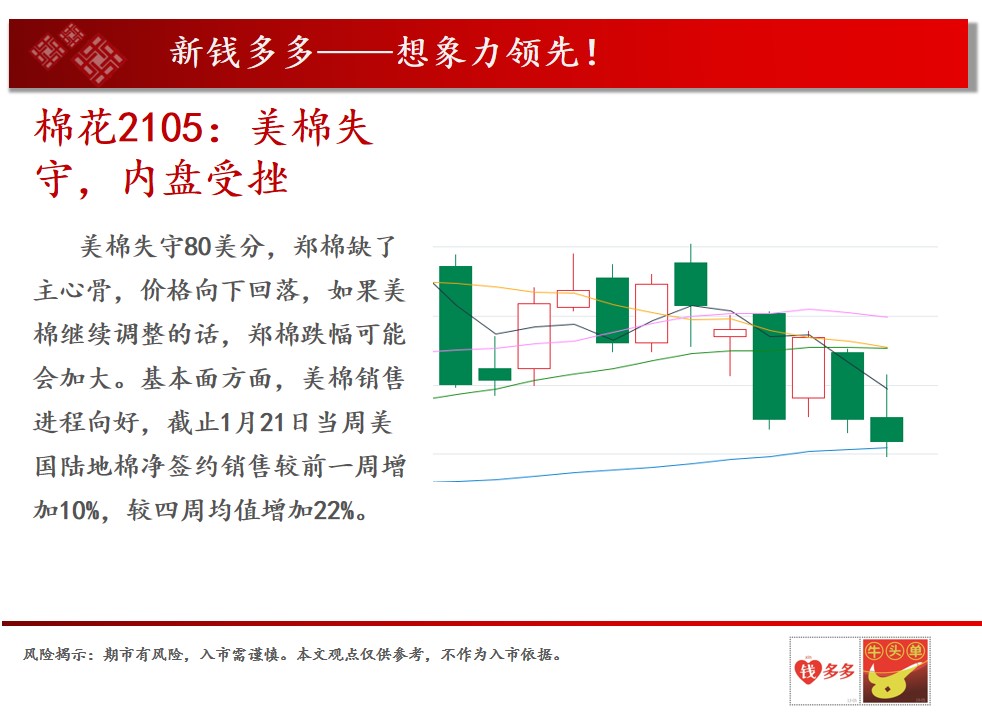 新钱多多——想象力领先！

棉花2105：美棉失守，内盘受挫

美棉失守80美分，郑棉缺了主心骨，价格向下回落，如果美棉继续调整的话，郑棉跌幅可能会加大。基本面方面，美棉销售进程向好，截止1月21日当周美国陆地棉净签约销售较前一周增加10%，较四周均值增加22%。

风险揭示：期市有风险，入市需谨慎。本文观点仅供参考，不作为入市依据。

钱多多 牛头单